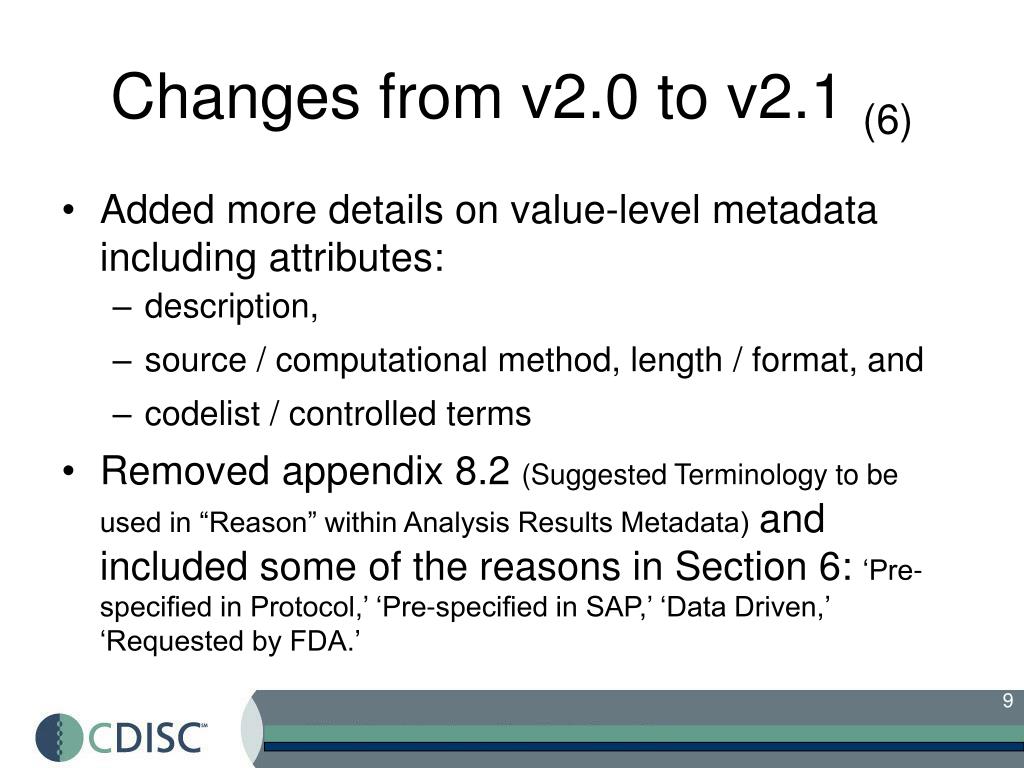 Changes from v2.0 to v2.1 (6)

• Added more details on value-level metadata including attributes:
– description,
– source / computational method, length / format, and
– codelist / controlled terms

• Removed appendix 8.2 (Suggested Terminology to be used in “Reason” within Analysis Results Metadata) and included some of the reasons in Section 6: ‘Pre-specified in Protocol,’ ‘Pre-specified in SAP,’ ‘Data Driven,’ ‘Requested by FDA.’

9

CDISC℠